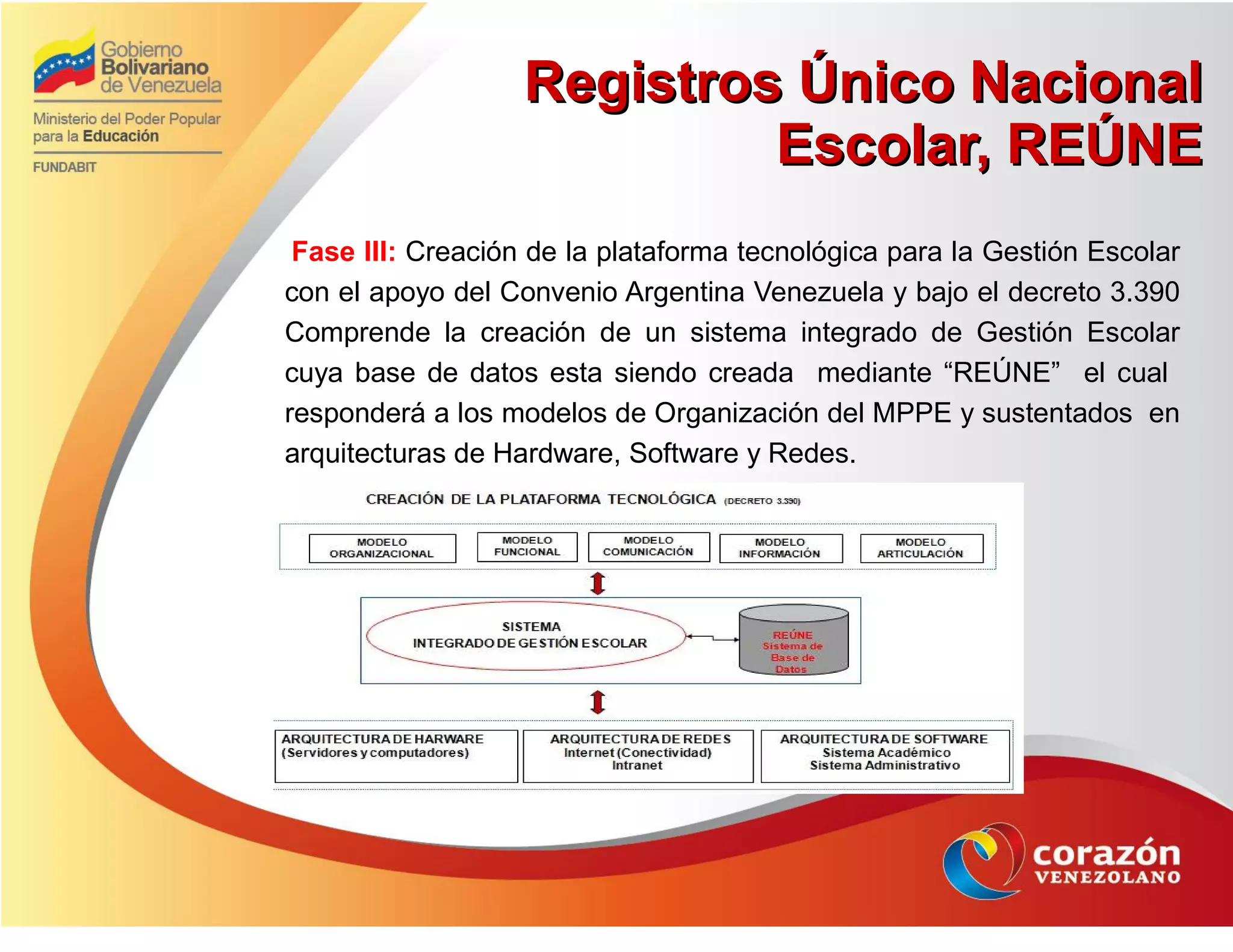 Gobierno Bolivariano de Venezuela

Ministerio del Poder Popular para la Educación

FUNDABIT

Registros Único Nacional Escolar, REÚNE

Fase III: Creación de la plataforma tecnológica para la Gestión Escolar con el apoyo del Convenio Argentina Venezuela y bajo el decreto 3.390 Comprende la creación de un sistema integrado de Gestión Escolar cuya base de datos esta siendo creada mediante “REÚNE” el cual responderá a los modelos de Organización del MPPE y sustentados en arquitecturas de Hardware, Software y Redes.

CREACIÓN DE LA PLATAFORMA TECNOLÓGICA (DECRETO 3.390)

MODELO ORGANIZACIONAL

MODELO FUNCIONAL

MODELO COMUNICACIÓN

MODELO INFORMACIÓN

MODELO ARTICULACIÓN

SISTEMA INTEGRADO DE GESTIÓN ESCOLAR

REÚNE Sistema de Base de Datos

ARQUITECTURA DE HARWARE (Servidores y computadores)

ARQUITECTURA DE REDES Internet (Conectividad) Intranet

ARQUITECTURA DE SOFTWARE Sistema Académico Sistema Administrativo

corazón VENEZOLANO